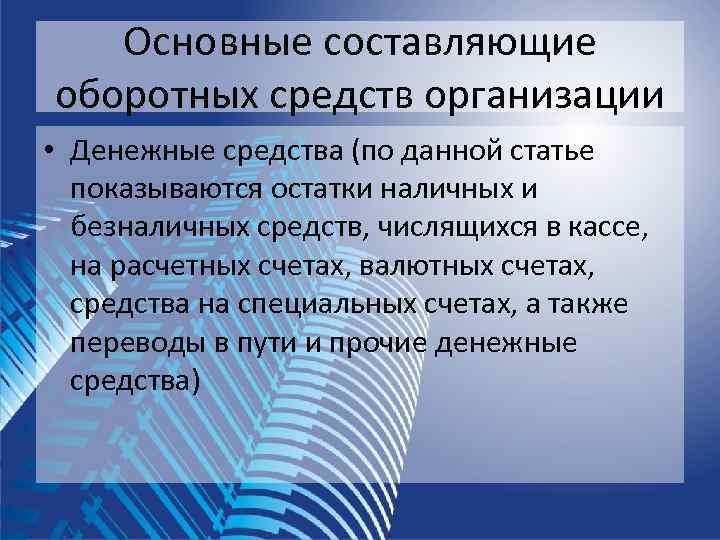 Основные составляющие оборотных средств организации

• Денежные средства (по данной статье показываются остатки наличных и безналичных средств, числящихся в кассе, на расчетных счетах, валютных счетах, средства на специальных счетах, а также переводы в пути и прочие денежные средства)